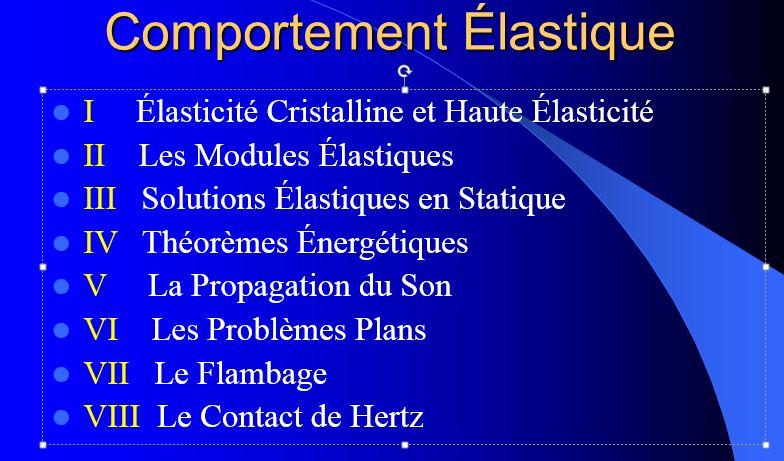 Comportement Élastique

- I Élasticité Cristalline et Haute Élasticité
- II Les Modules Élastiques
- III Solutions Élastiques en Statique
- IV Théorèmes Énergétiques
- V La Propagation du Son
- VI Les Problèmes Plans
- VII Le Flambage
- VIII Le Contact de Hertz